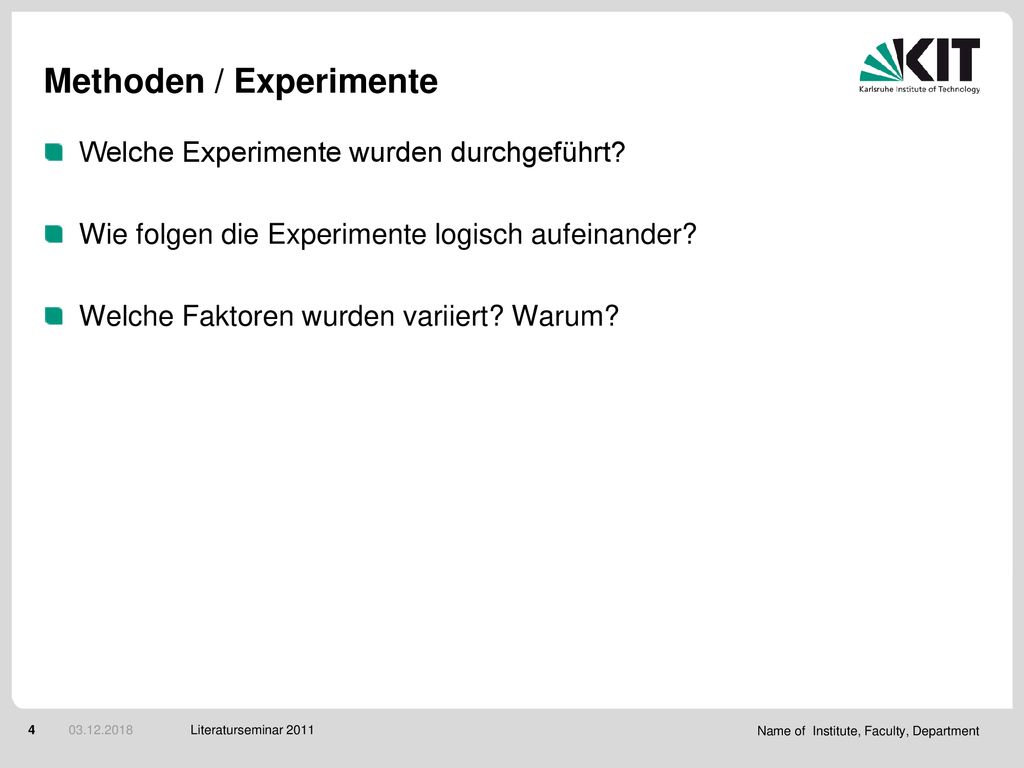 Methoden / Experimente

KIT
Karlsruhe Institute of Technology

Welche Experimente wurden durchgeführt?

Wie folgen die Experimente logisch aufeinander?

Welche Faktoren wurden variiert? Warum?

4 03.12.2018 Literaturseminar 2011 Name of Institute, Faculty, Department